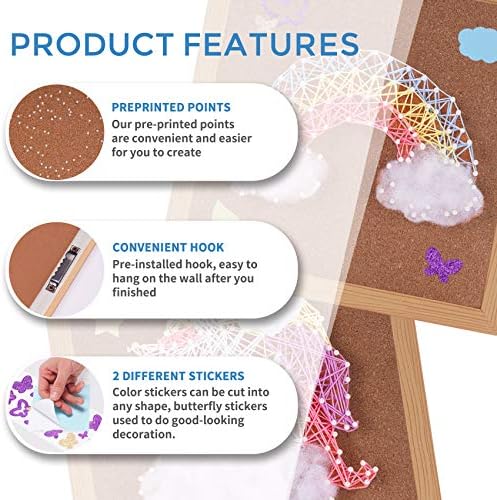 PRODUCT FEATURES

PREPRINTED POINTS
Our pre-printed points are convenient and easier for you to create

CONVENIENT HOOK
Pre-installed hook, easy to hang on the wall after you finished

2 DIFFERENT STICKERS
Color stickers can be cut into any shape, butterfly stickers used to do good-looking decoration.